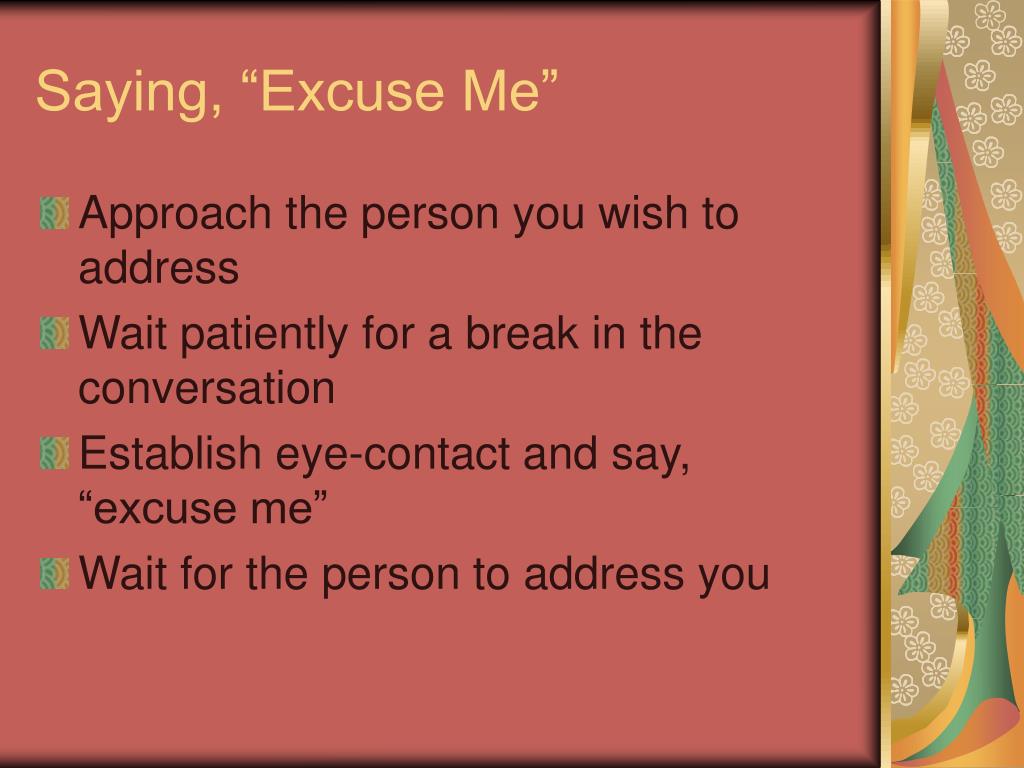 Saying, “Excuse Me”

Approach the person you wish to address

Wait patiently for a break in the conversation

Establish eye-contact and say, “excuse me”

Wait for the person to address you